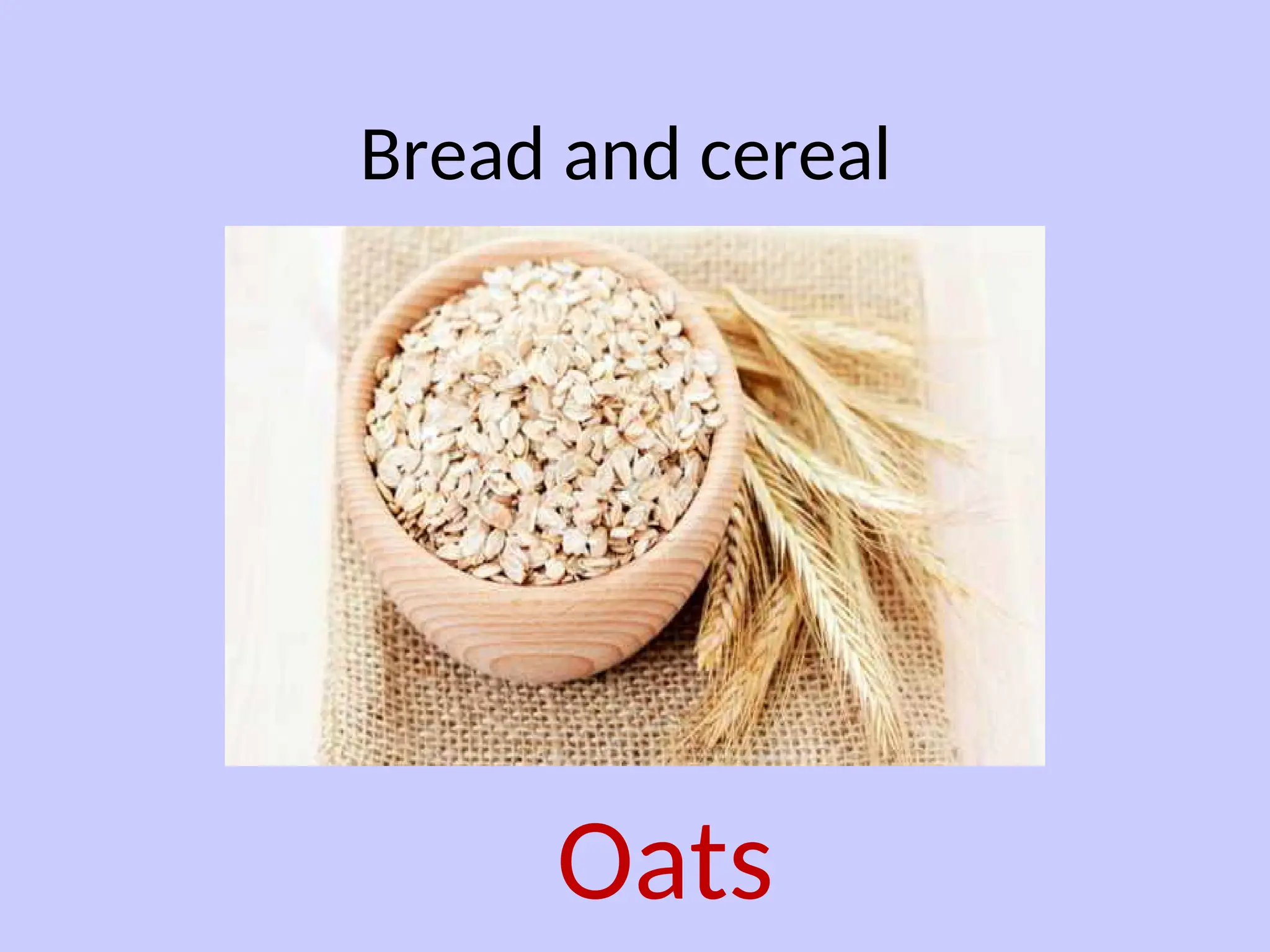 Bread and cereal

Oats